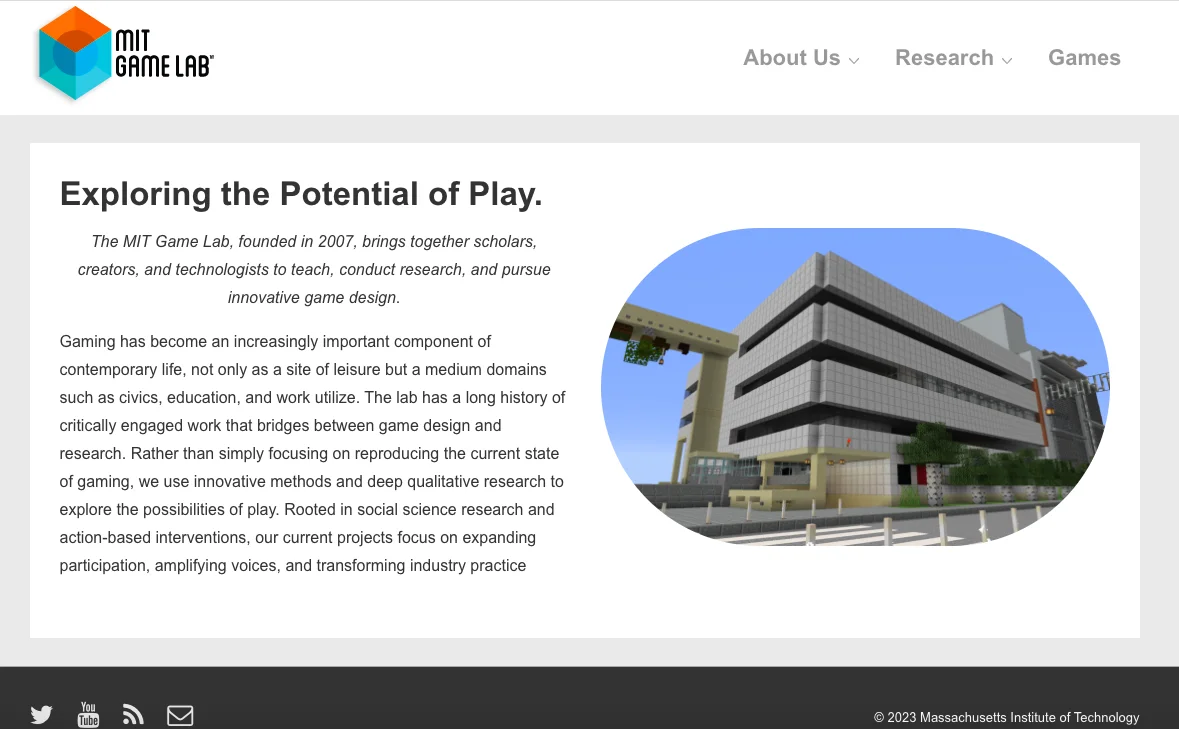 MIT GAME LAB

About Us Research Games

Exploring the Potential of Play.

The MIT Game Lab, founded in 2007, brings together scholars, creators, and technologists to teach, conduct research, and pursue innovative game design.

Gaming has become an increasingly important component of contemporary life, not only as a site of leisure but a medium domains such as civics, education, and work utilize. The lab has a long history of critically engaged work that bridges between game design and research. Rather than simply focusing on reproducing the current state of gaming, we use innovative methods and deep qualitative research to explore the possibilities of play. Rooted in social science research and action-based interventions, our current projects focus on expanding participation, amplifying voices, and transforming industry practice

You Tube

© 2023 Massachusetts Institute of Technology